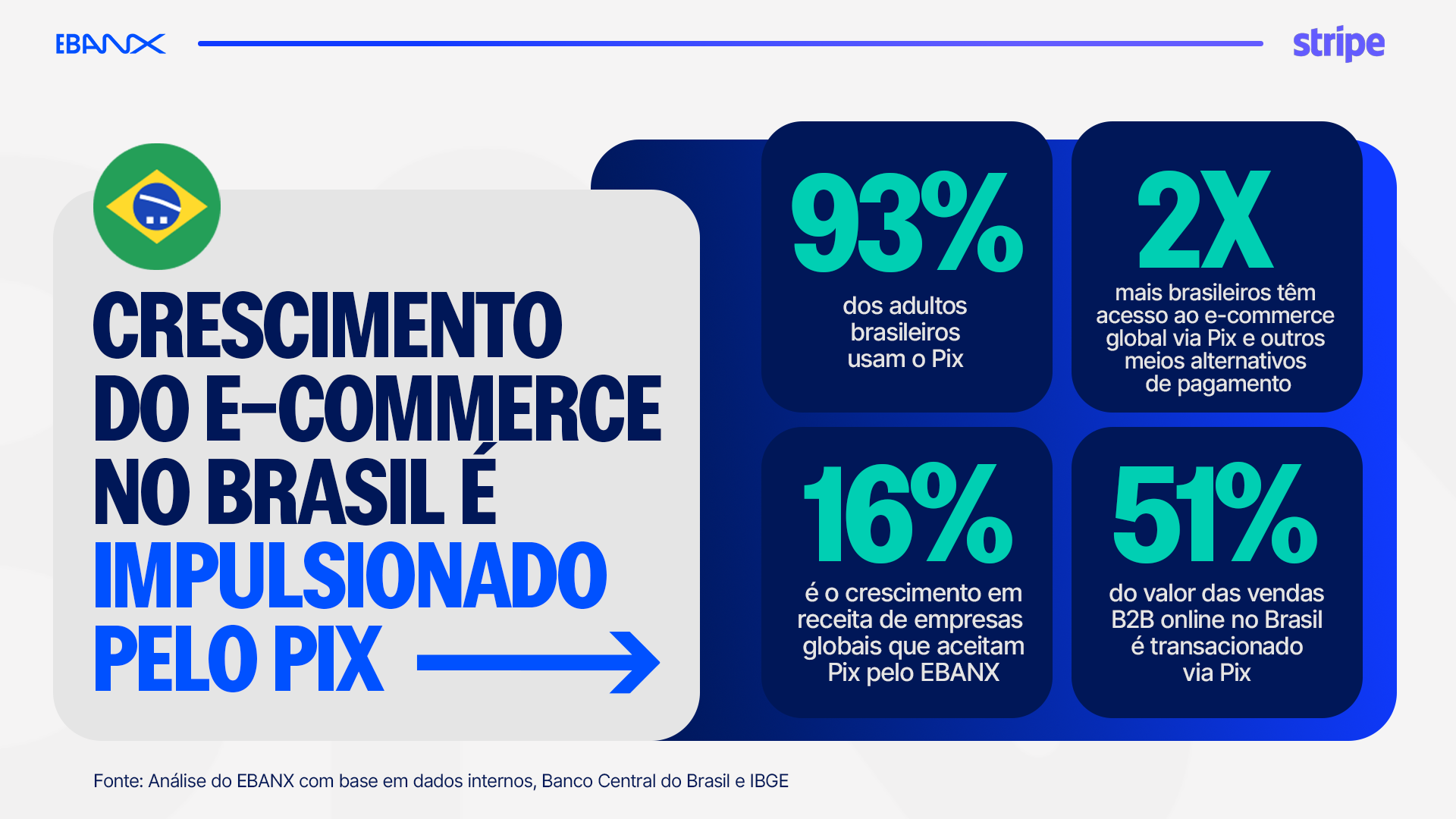 EBANX

stripe

CRESCIMENTO DO E-COMMERCE NO BRASIL É IMPULSIONADO PELO PIX

93%
dos adultos brasileiros usam o Pix

2X
mais brasileiros têm acesso ao e-commerce global via Pix e outros meios alternativos de pagamento

16%
é o crescimento em receita de empresas globais que aceitam Pix pelo EBANX

51%
do valor das vendas B2B online no Brasil é transacionado via Pix

Fonte: Análise do EBANX com base em dados internos, Banco Central do Brasil e IBGE